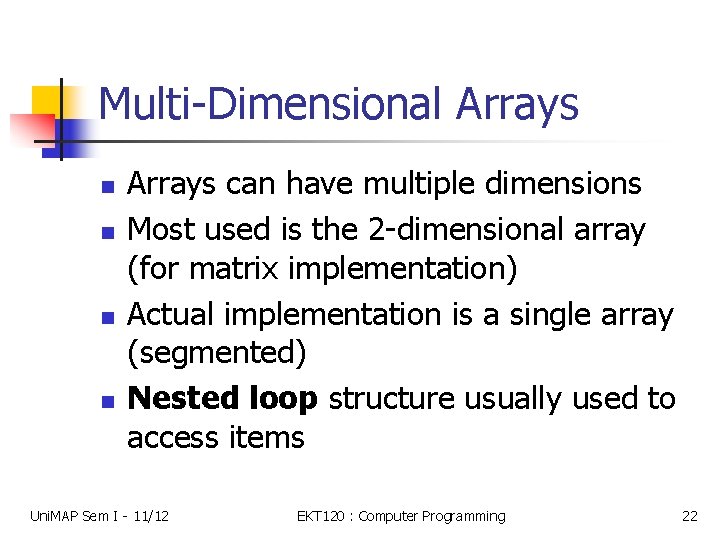 Multi-Dimensional Arrays

- Arrays can have multiple dimensions
- Most used is the 2-dimensional array (for matrix implementation)
- Actual implementation is a single array (segmented)
- **Nested loop** structure usually used to access items

UniMAP Sem I - 11/12

EKT120 : Computer Programming

22